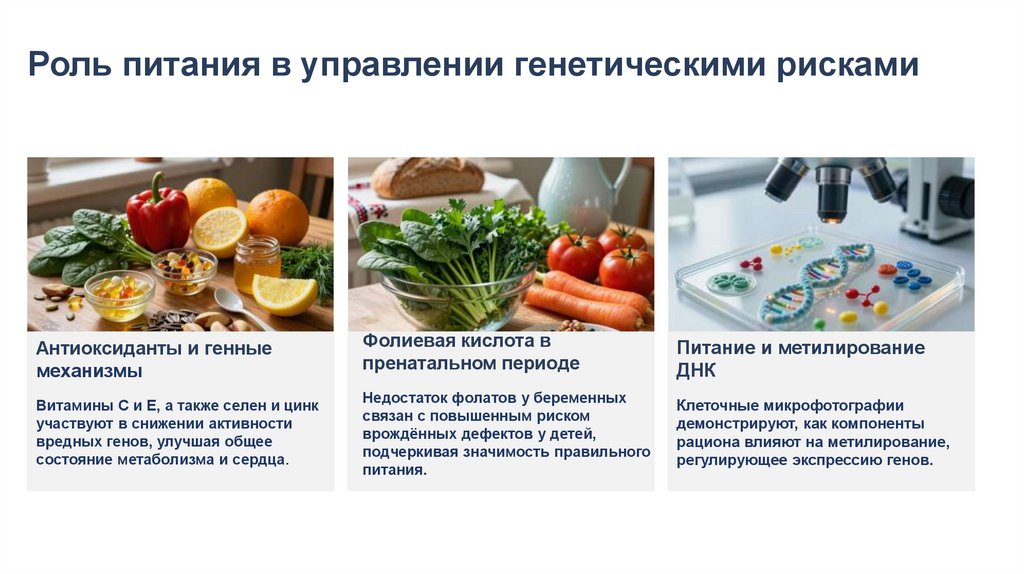 Роль питания в управлении генетическими рисками

Антиоксиданты и генные механизмы

Витамины С и Е, а также селен и цинк участвуют в снижении активности вредных генов, улучшая общее состояние метаболизма и сердца.

Фолиевая кислота в пренатальном периоде

Недостаток фолатов у беременных связан с повышенным риском врождённых дефектов у детей, подчеркивая значимость правильного питания.

Питание и метилирование ДНК

Клеточные микрофотографии демонстрируют, как компоненты рациона влияют на метилирование, регулирующее экспрессию генов.